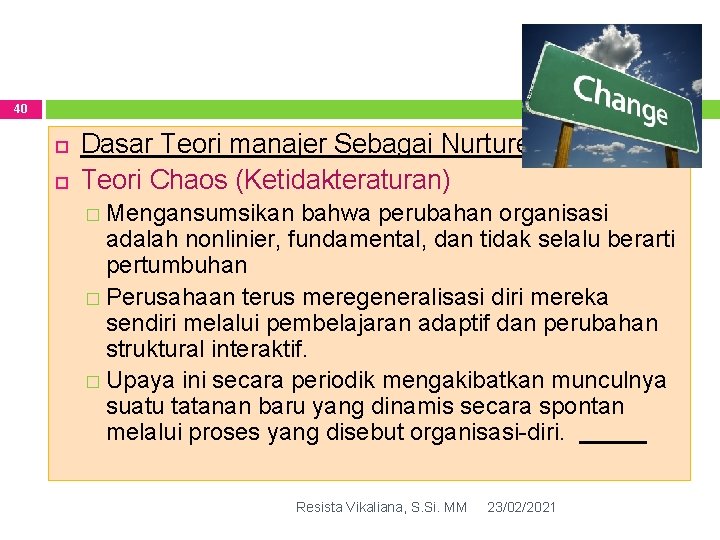 40

Change

Dasar Teori manajer Sebagai Nurture

Teori Chaos (Ketidakteraturan)

Mengansumsikan bahwa perubahan organisasi adalah nonlinier, fundamental, dan tidak selalu berarti pertumbuhan

Perusahaan terus meregeneralisasi diri mereka sendiri melalui pembelajaran adaptif dan perubahan struktural interaktif.

Upaya ini secara periodik mengakibatkan munculnya suatu tatanan baru yang dinamis secara spontan melalui proses yang disebut organisasi-diri.

Resista Vikaliana, S.Si. MM 23/02/2021